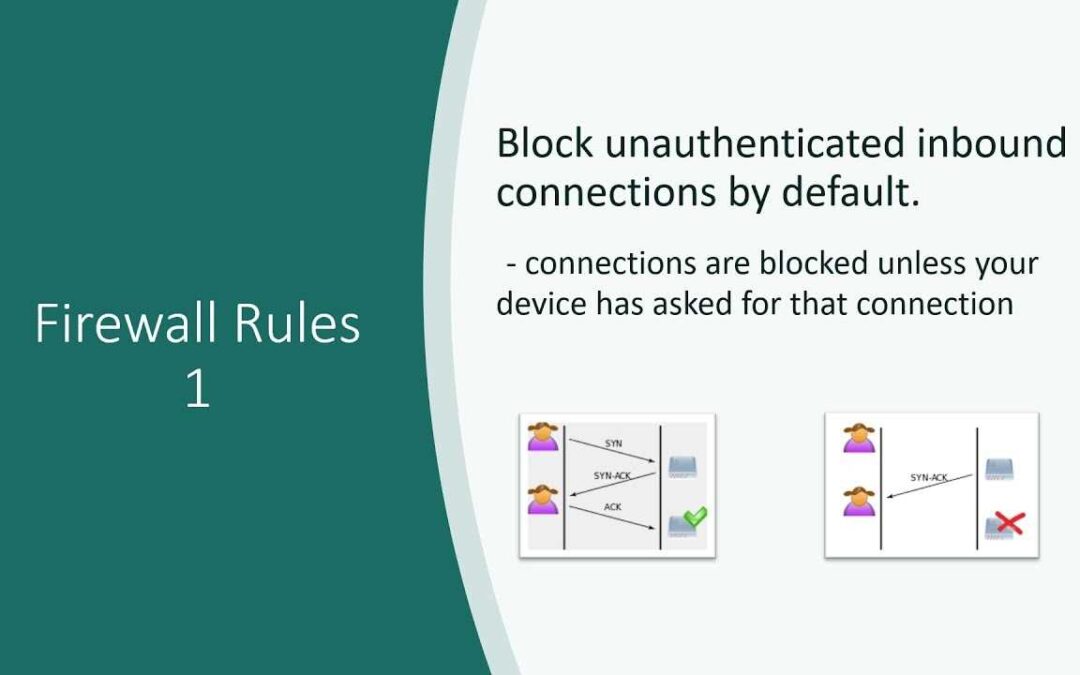 Firewall Rules 1

Block unauthenticated inbound connections by default.

- connections are blocked unless your device has asked for that connection

SYN

SYN-ACK

ACK

SYN-ACK